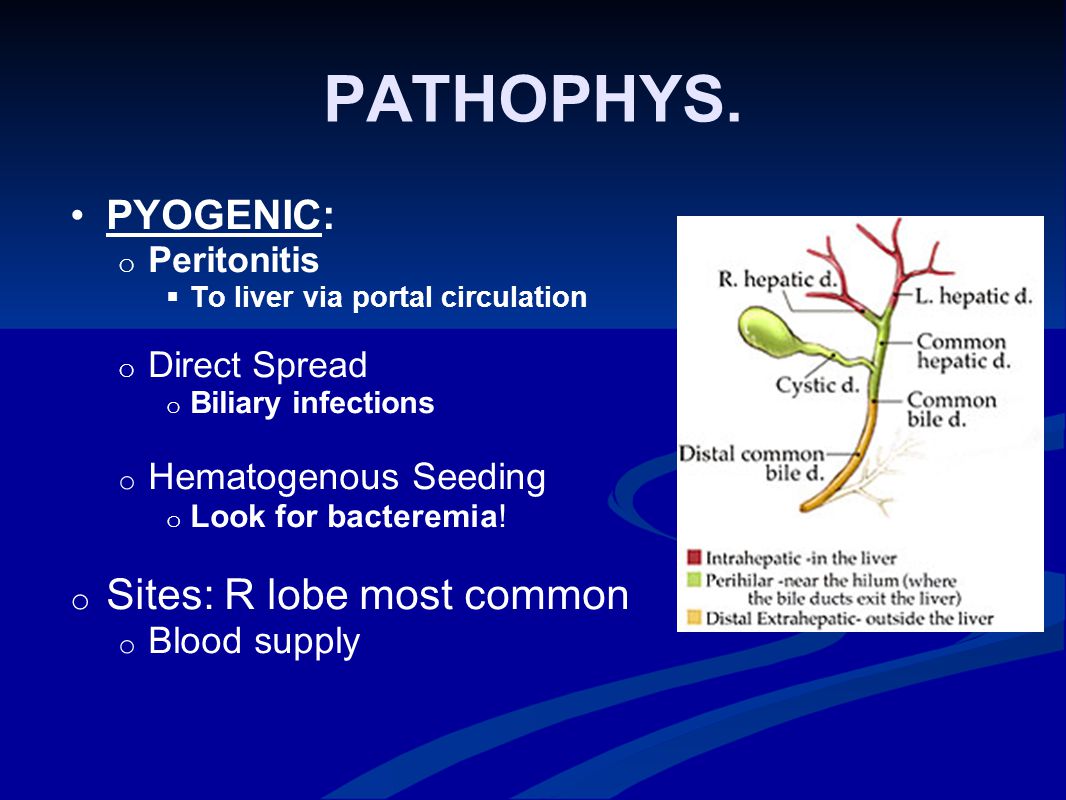 PATHOPHYS.

• PYOGENIC:
 o Peritonitis
 ▪ To liver via portal circulation

 o Direct Spread
 o Biliary infections

 o Hematogenous Seeding
 o Look for bacteremia!

o Sites: R lobe most common
 o Blood supply

R. hepatic d.
L. hepatic d.
Common hepatic d.
Cystic d.
Common bile d.
Distal common bile d.

Intrahepatic -in the liver
Perihilar -near the hilum (where the bile ducts exit the liver)
Distal Extrahepatic- outside the liver